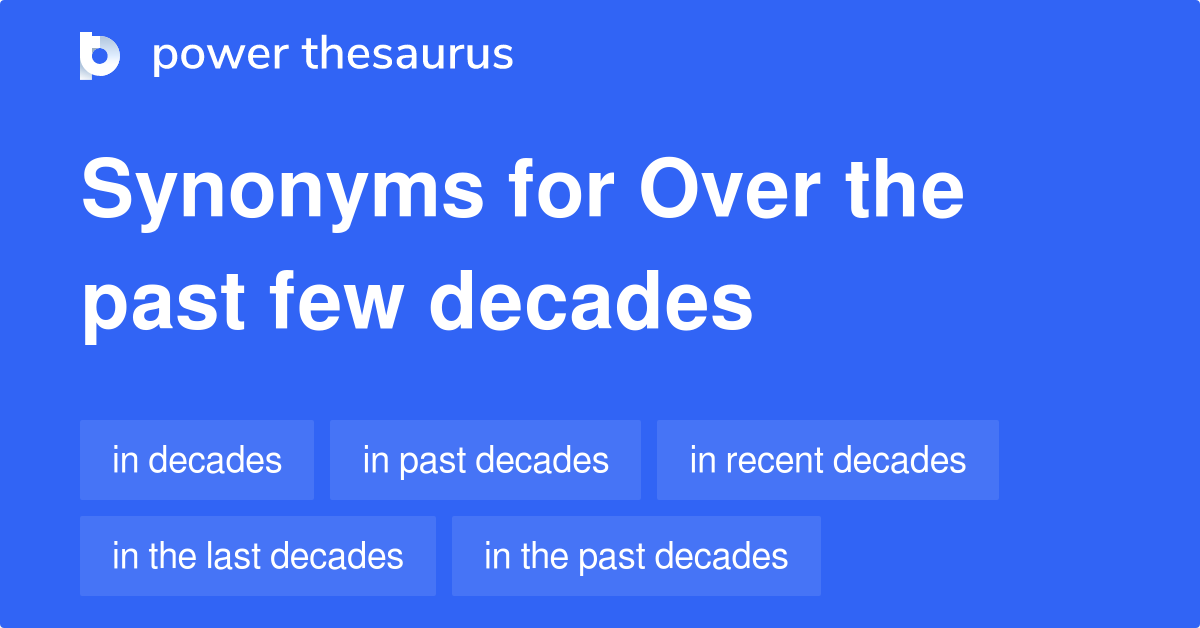 power thesaurus

Synonyms for Over the past few decades

in decades
in past decades
in recent decades
in the last decades
in the past decades